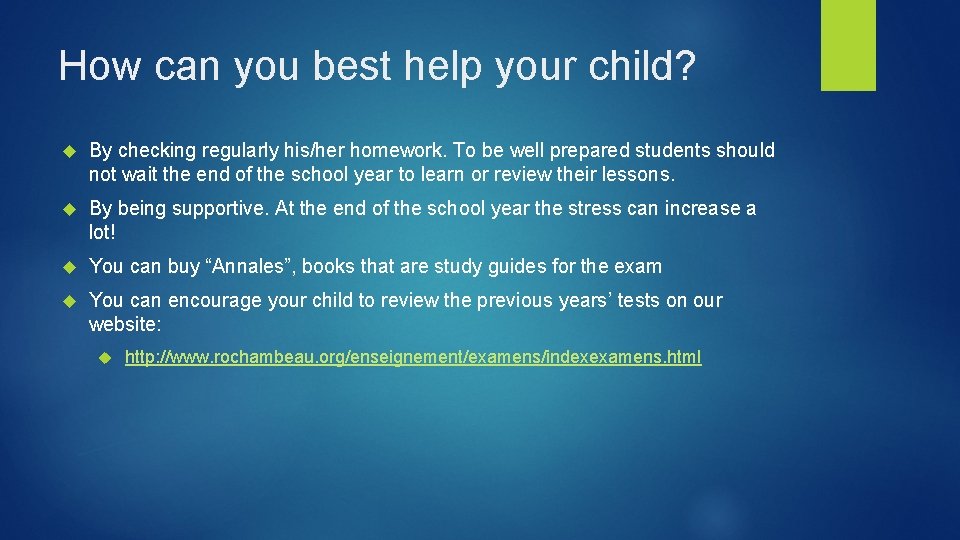 How can you best help your child?

By checking regularly his/her homework. To be well prepared students should not wait the end of the school year to learn or review their lessons.

By being supportive. At the end of the school year the stress can increase a lot!

You can buy “Annales”, books that are study guides for the exam

You can encourage your child to review the previous years’ tests on our website:

http://www.rochambeau.org/enseignement/examens/indexexamens.html